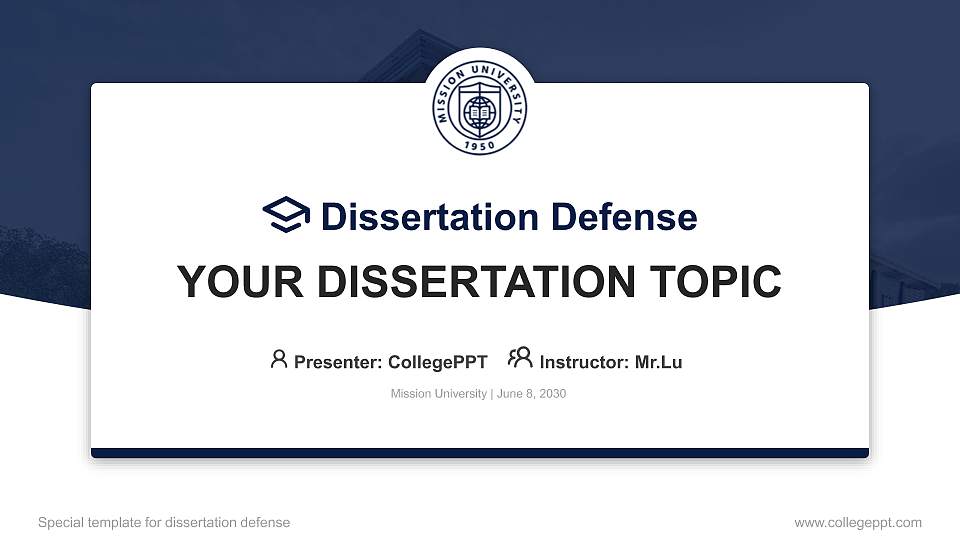 MISSION UNIVERSITY
1950

Dissertation Defense

YOUR DISSERTATION TOPIC

Presenter: CollegePPT Instructor: Mr.Lu

Mission University | June 8, 2030

Special template for dissertation defense

www.collegeppt.com